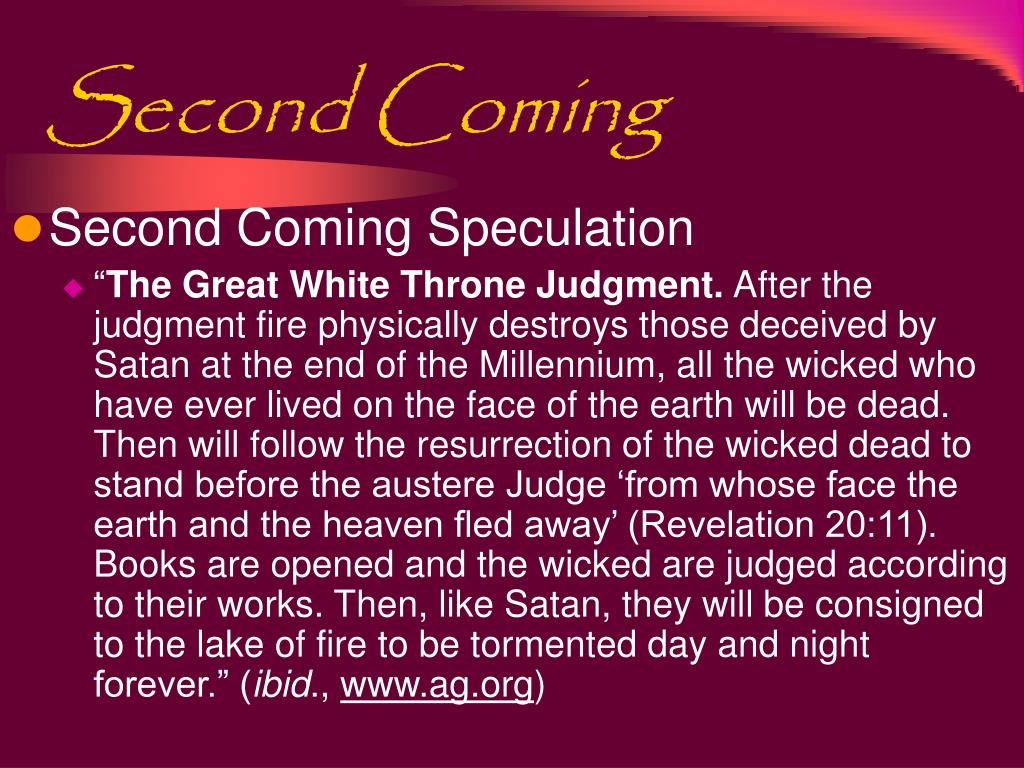 Second Coming

Second Coming Speculation

“The Great White Throne Judgment. After the judgment fire physically destroys those deceived by Satan at the end of the Millennium, all the wicked who have ever lived on the face of the earth will be dead. Then will follow the resurrection of the wicked dead to stand before the austere Judge ‘from whose face the earth and the heaven fled away’ (Revelation 20:11). Books are opened and the wicked are judged according to their works. Then, like Satan, they will be consigned to the lake of fire to be tormented day and night forever.” (ibid., www.ag.org)